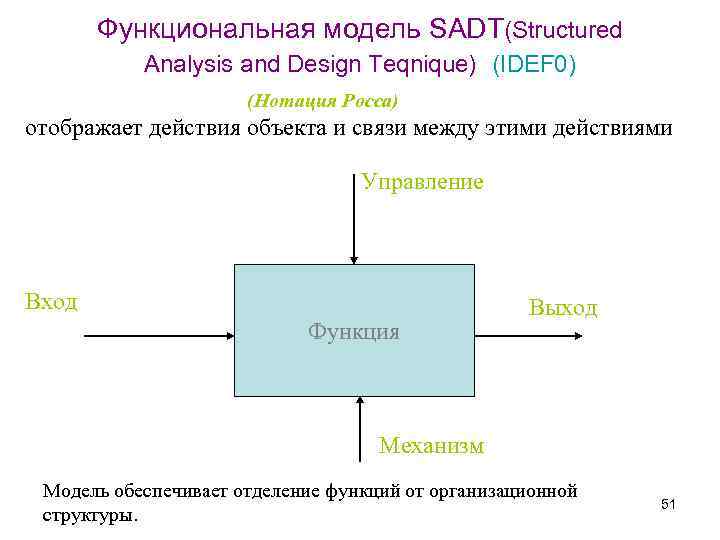 Функциональная модель SADT(Structured Analysis and Design Teqnique) (IDEF0)

(Нотация Росса)

отображает действия объекта и связи между этими действиями

Управление

Вход

Функция

Выход

Механизм

Модель обеспечивает отделение функций от организационной структуры.

51